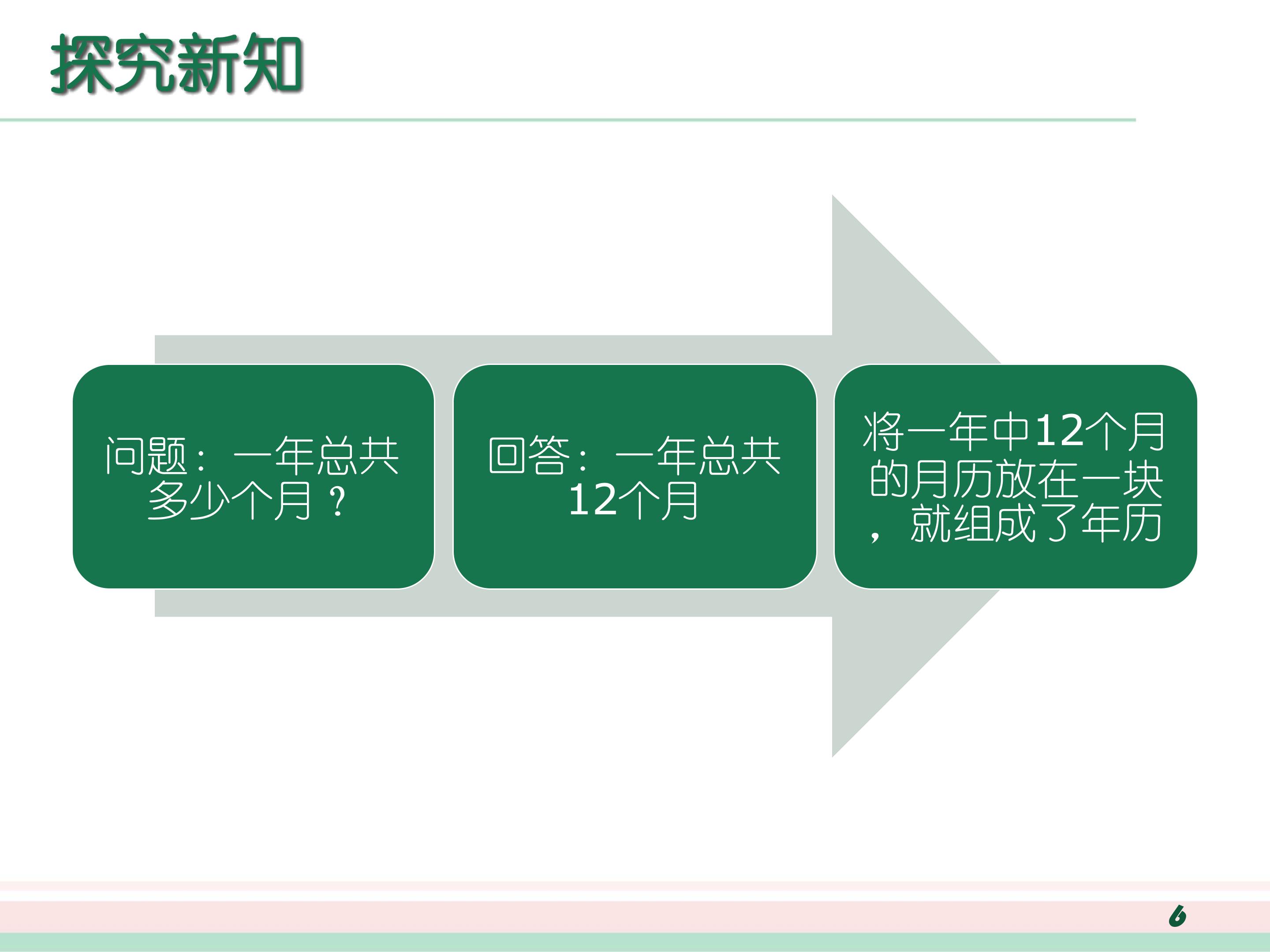 探究新知

问题：一年总共多少个月？

回答：一年总共12个月

将一年中12个月的月历放在一块，就组成了年历

6